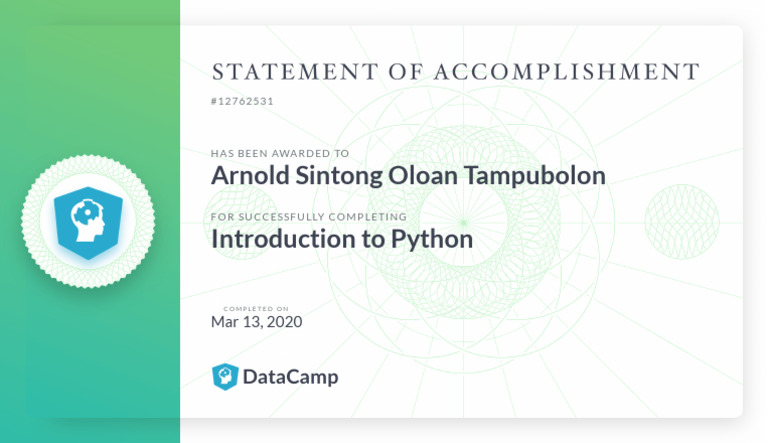 STATEMENT OF ACCOMPLISHMENT

#12762531

HAS BEEN AWARDED TO

Arnold Sintong Oloan Tampubolon

FOR SUCCESSFULLY COMPLETING

Introduction to Python

COMPLETED ON

Mar 13, 2020

DataCamp